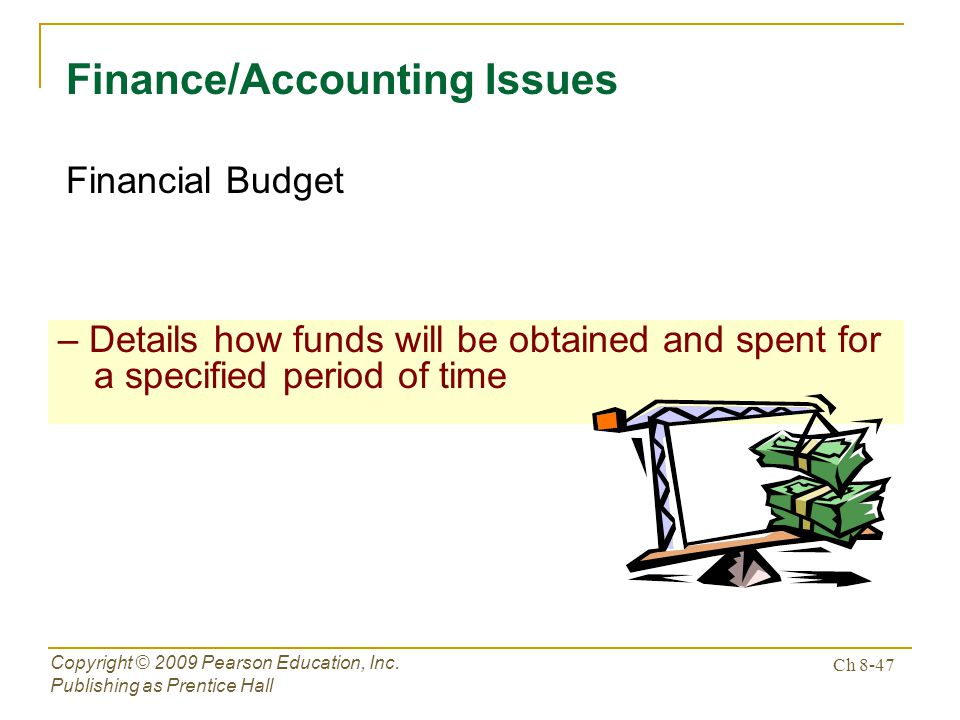 Finance/Accounting Issues

Financial Budget

– Details how funds will be obtained and spent for a specified period of time

Copyright © 2009 Pearson Education, Inc.
Publishing as Prentice Hall

Ch 8-47